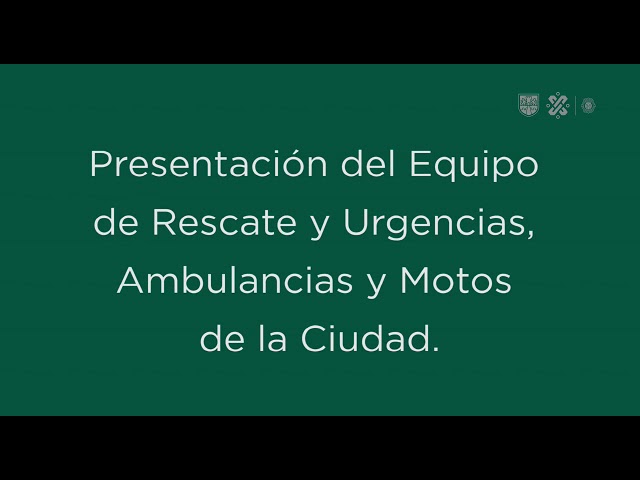 Presentación del Equipo de Rescate y Urgencias, Ambulancias y Motos de la Ciudad.